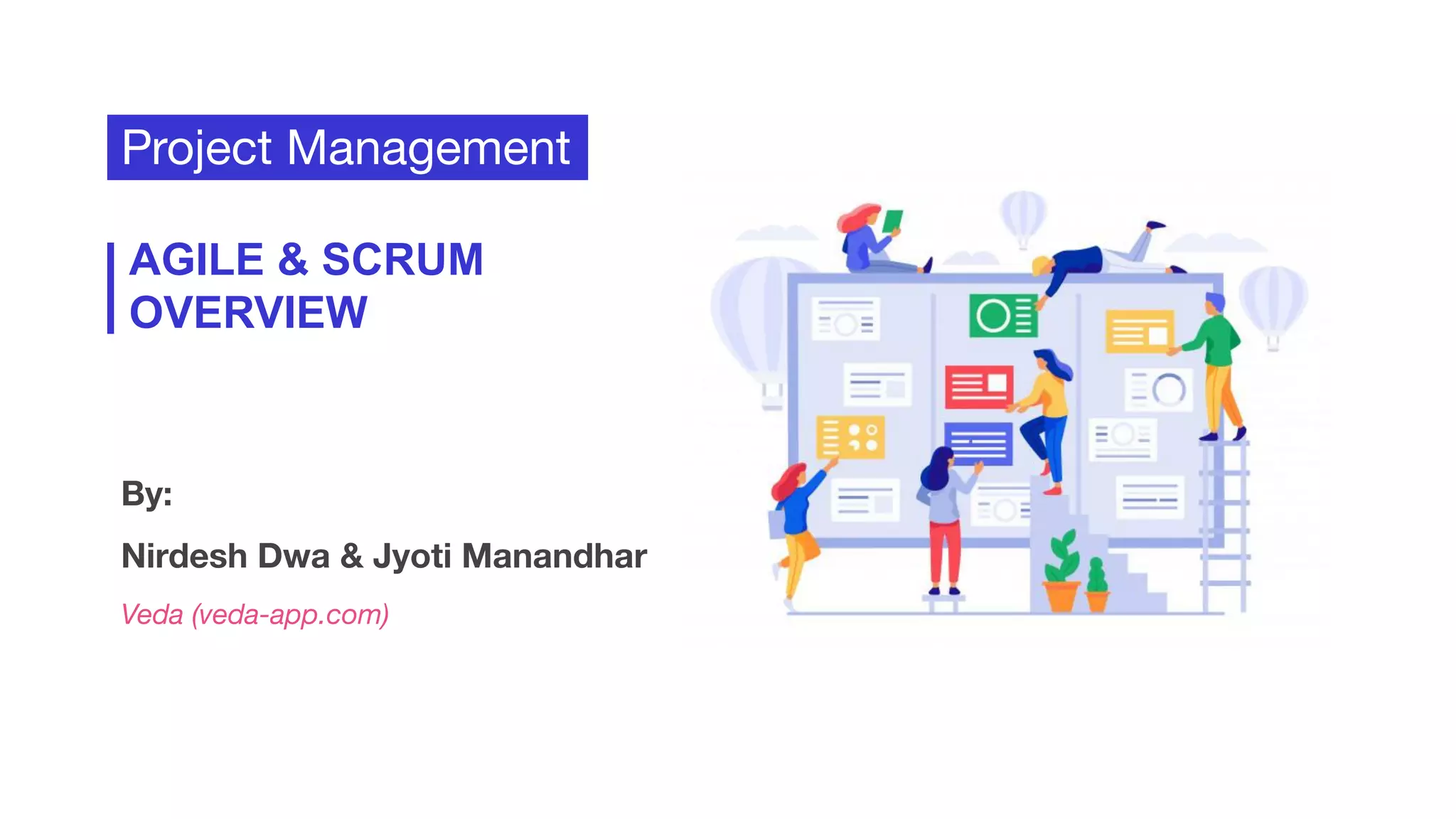 Project Management

AGILE & SCRUM OVERVIEW

By:

Nirdesh Dwa & Jyoti Manandhar

Veda (veda-app.com)